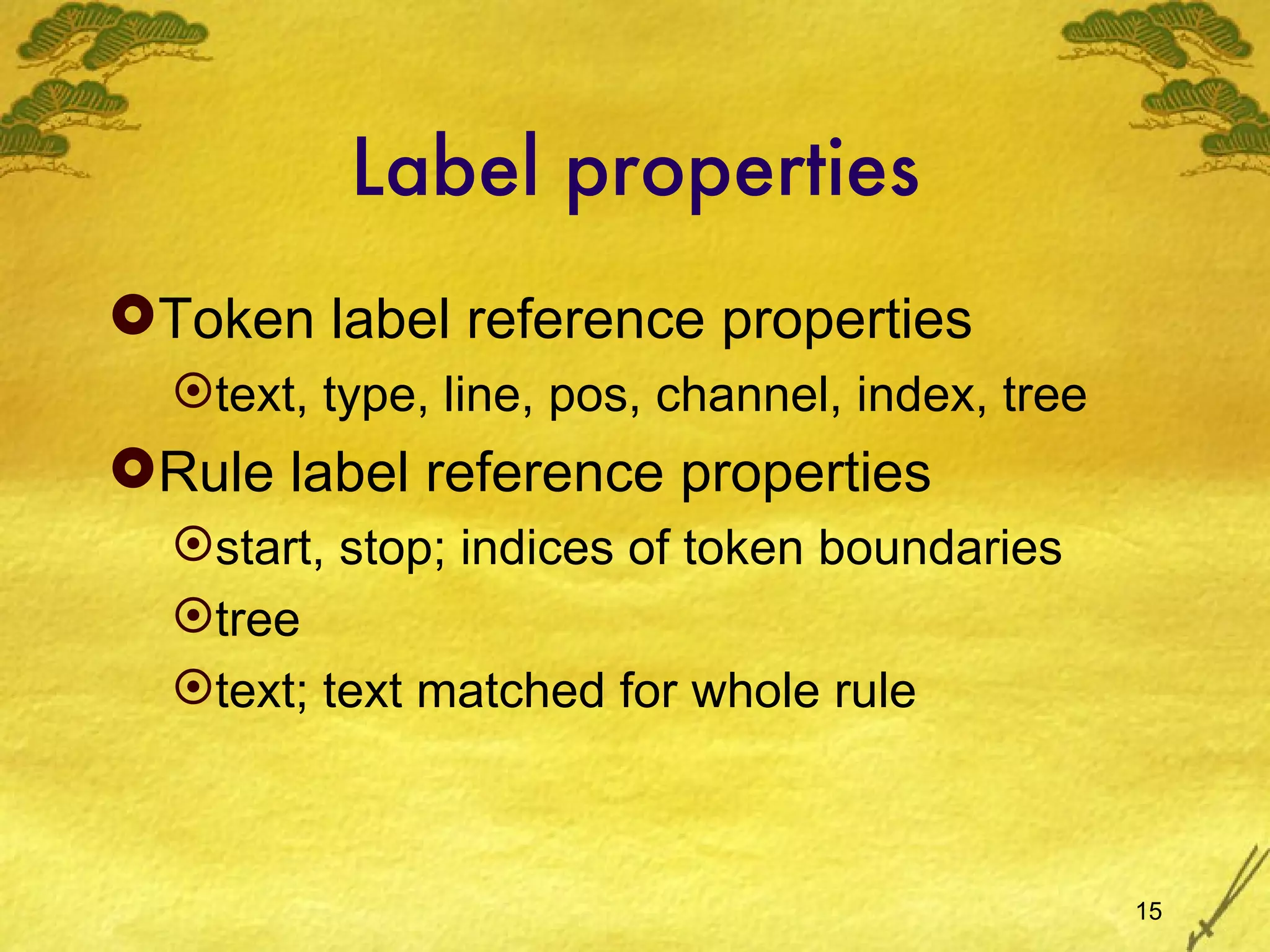 Label properties

Token label reference properties

text, type, line, pos, channel, index, tree

Rule label reference properties

start, stop; indices of token boundaries

tree

text; text matched for whole rule

15